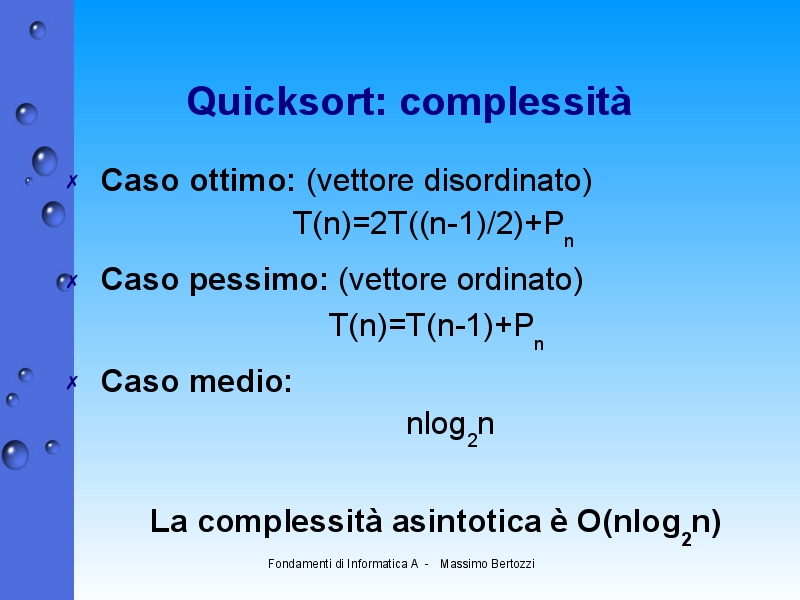 Quicksort: complessità

✗ Caso ottimo: (vettore disordinato)

$T(n)=2T((n-1)/2)+P_n$

✗ Caso pessimo: (vettore ordinato)

$T(n)=T(n-1)+P_n$

✗ Caso medio:

$n\log_2 n$

La complessità asintotica è $O(n\log_2 n)$

Fondamenti di Informatica A - Massimo Bertozzi